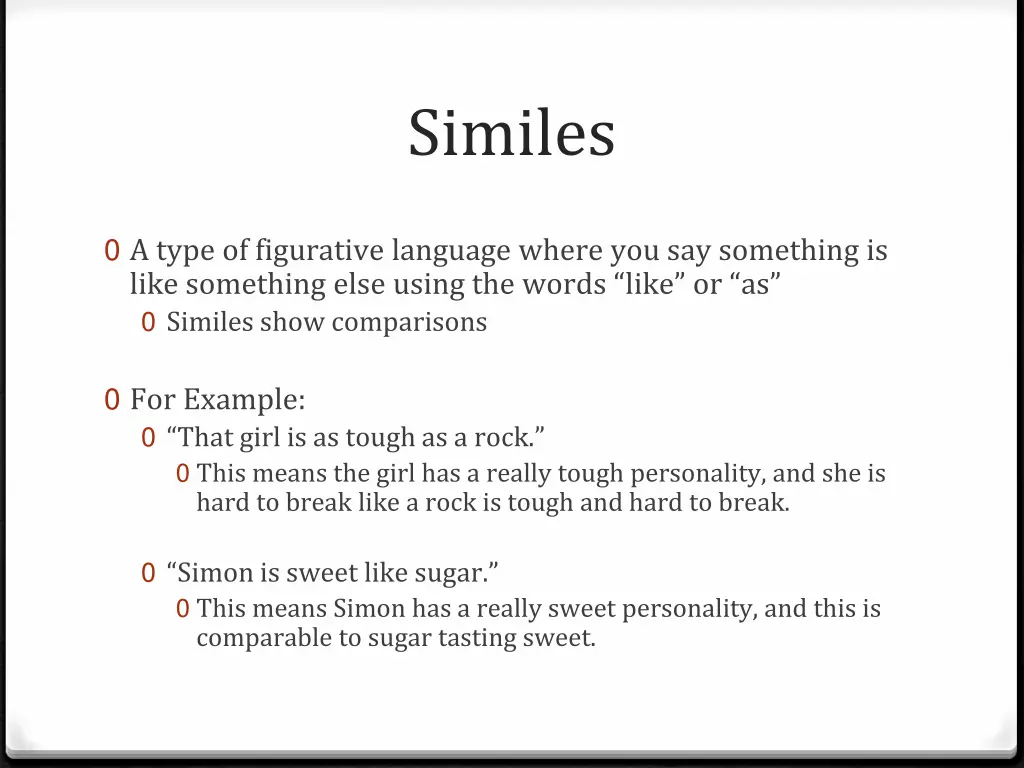 Similes

0 A type of figurative language where you say something is like something else using the words “like” or “as”
0 Similes show comparisons

0 For Example:
0 “That girl is as tough as a rock.”
0 This means the girl has a really tough personality, and she is hard to break like a rock is tough and hard to break.

0 “Simon is sweet like sugar.”
0 This means Simon has a really sweet personality, and this is comparable to sugar tasting sweet.